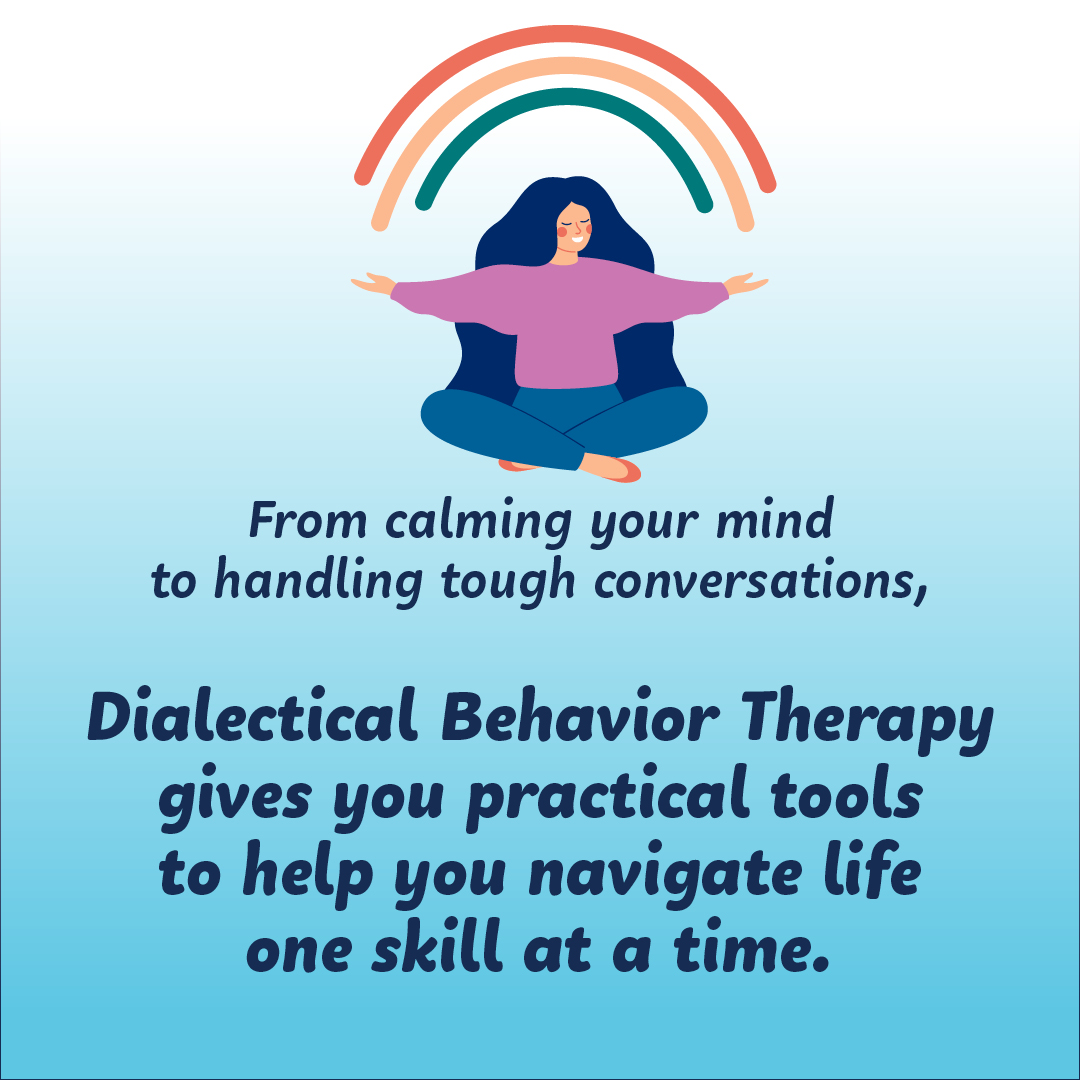 From calming your mind to handling tough conversations,

Dialectical Behavior Therapy gives you practical tools to help you navigate life one skill at a time.